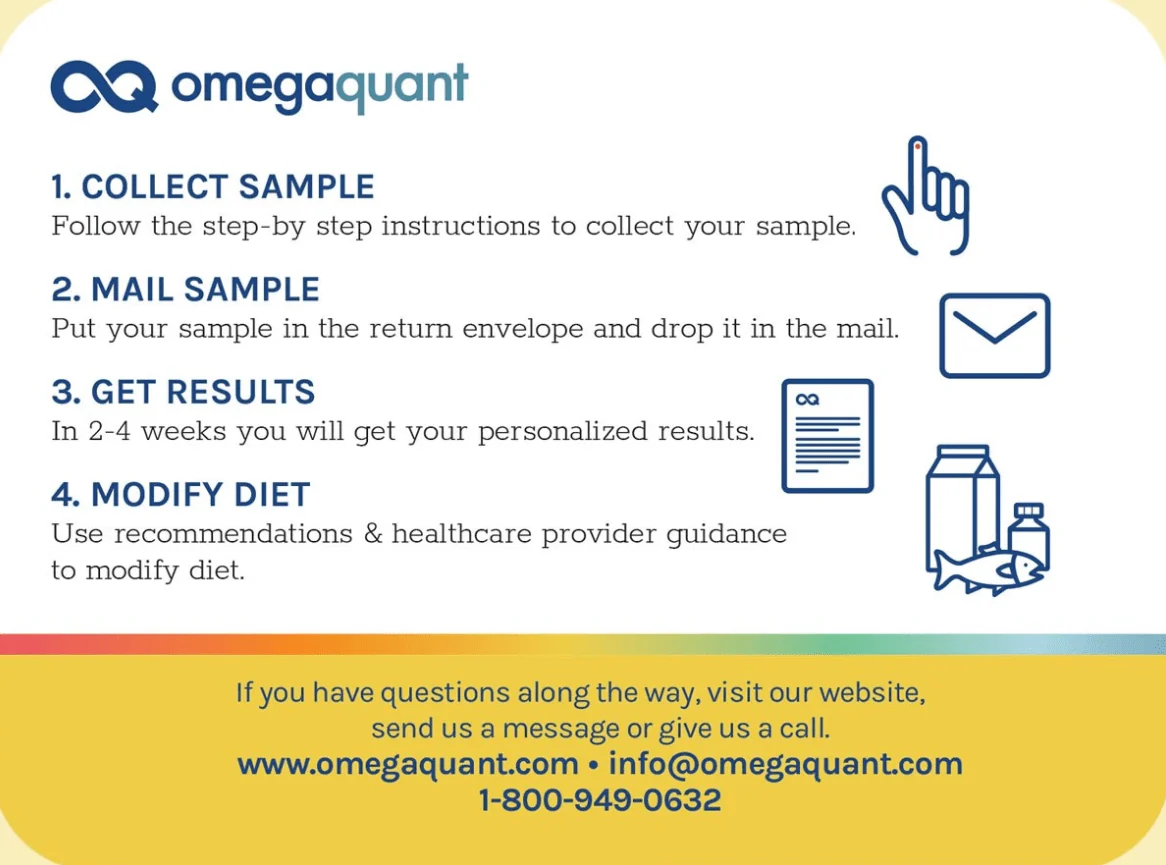 omegaquant

1. COLLECT SAMPLE
Follow the step-by step instructions to collect your sample.

2. MAIL SAMPLE
Put your sample in the return envelope and drop it in the mail.

3. GET RESULTS
In 2-4 weeks you will get your personalized results.

4. MODIFY DIET
Use recommendations & healthcare provider guidance to modify diet.

If you have questions along the way, visit our website, send us a message or give us a call.
www.omegaquant.com • info@omegaquant.com
1-800-949-0632